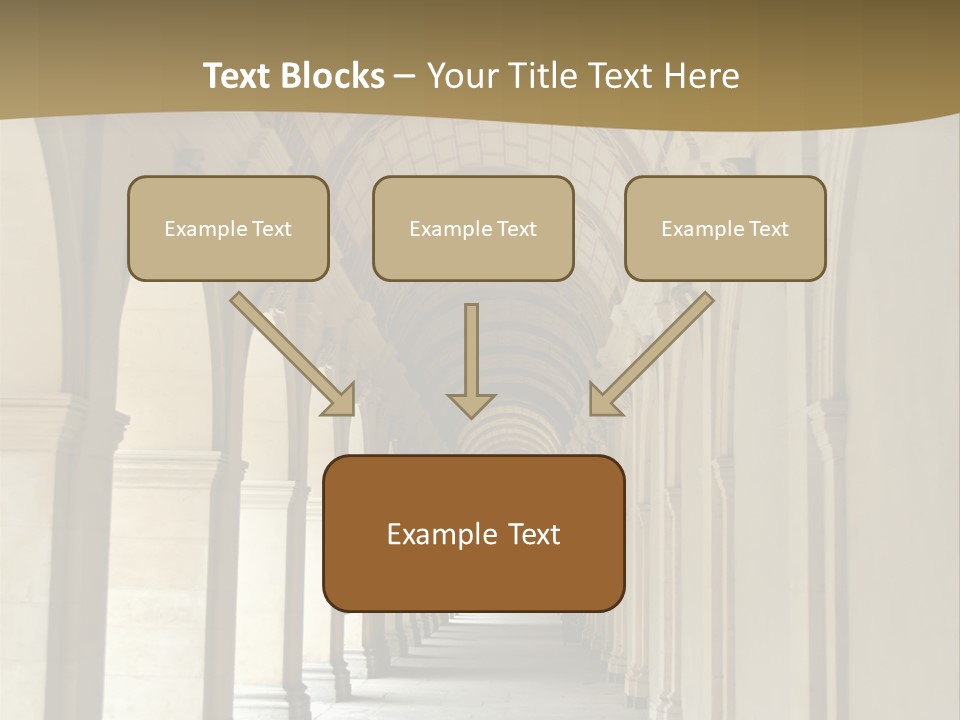 Text Blocks – Your Title Text Here

Example Text

Example Text

Example Text

Example Text